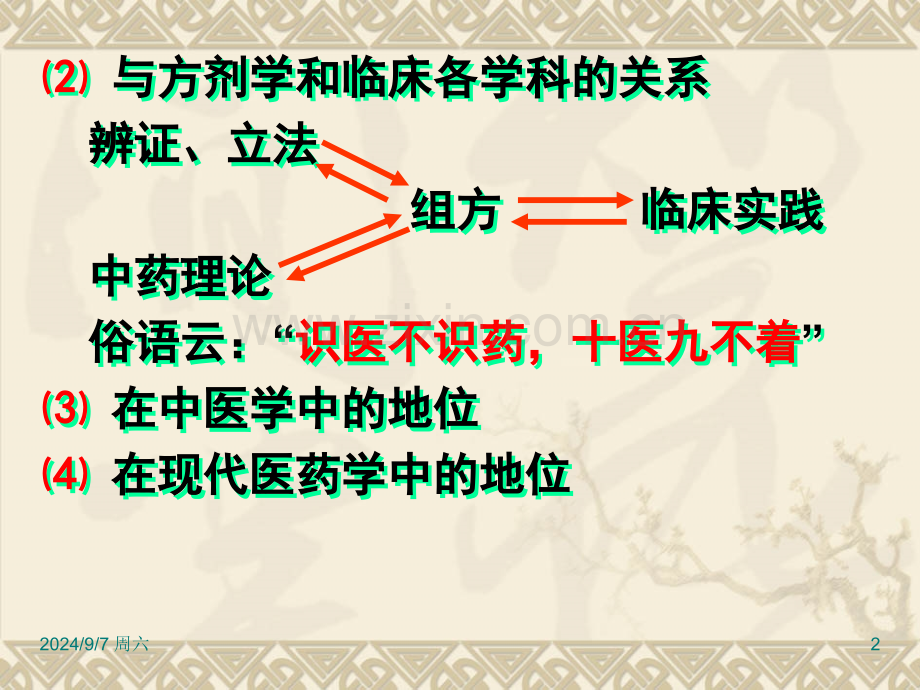 ⑵ 与方剂学和临床各学科的关系

辨证、立法

组方 临床实践

中药理论

俗语云：“识医不识药，十医九不着”

⑶ 在中医学中的地位

⑷ 在现代医药学中的地位

www.zixin.com.cn

2024/9/7 周六

2